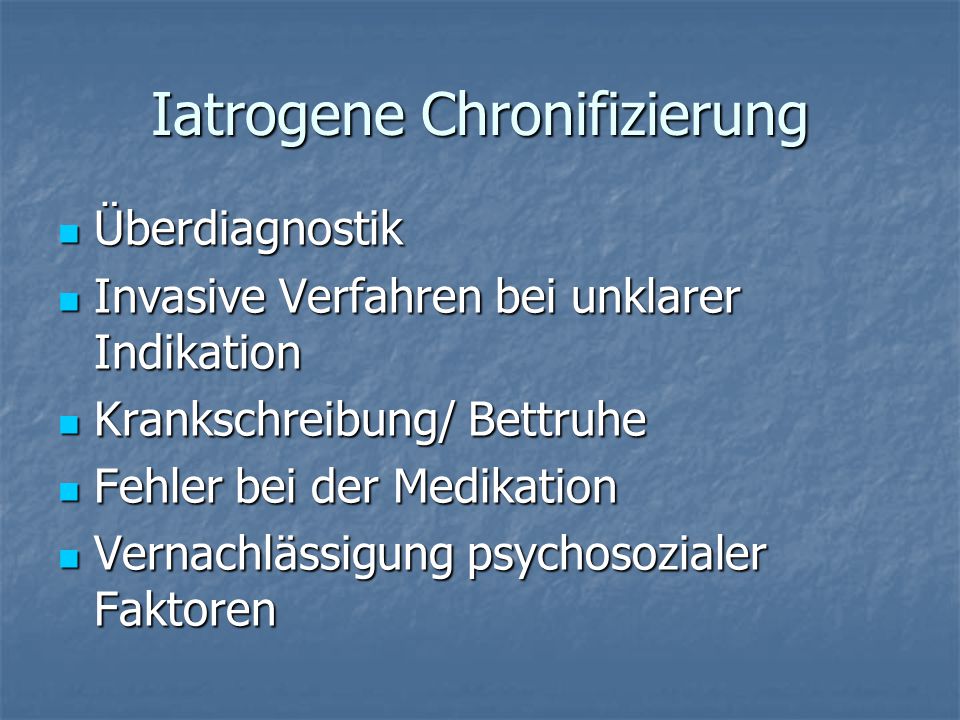 Iatrogene Chronifizierung

- Überdiagnostik
- Invasive Verfahren bei unklarer Indikation
- Krankschreibung/ Bettruhe
- Fehler bei der Medikation
- Vernachlässigung psychosozialer Faktoren